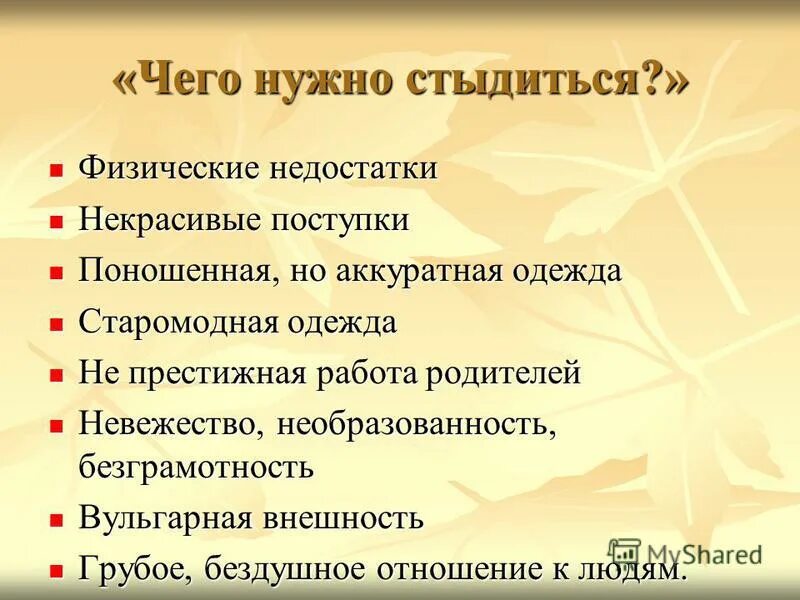 «Чего нужно стыдиться?»

- Физические недостатки
- Некрасивые поступки
- Поношенная, но аккуратная одежда
- Старомодная одежда
- Не престижная работа родителей
- Невежество, необразованность, безграмотность
- Вульгарная внешность
- Грубое, бездушное отношение к людям.

MyShared